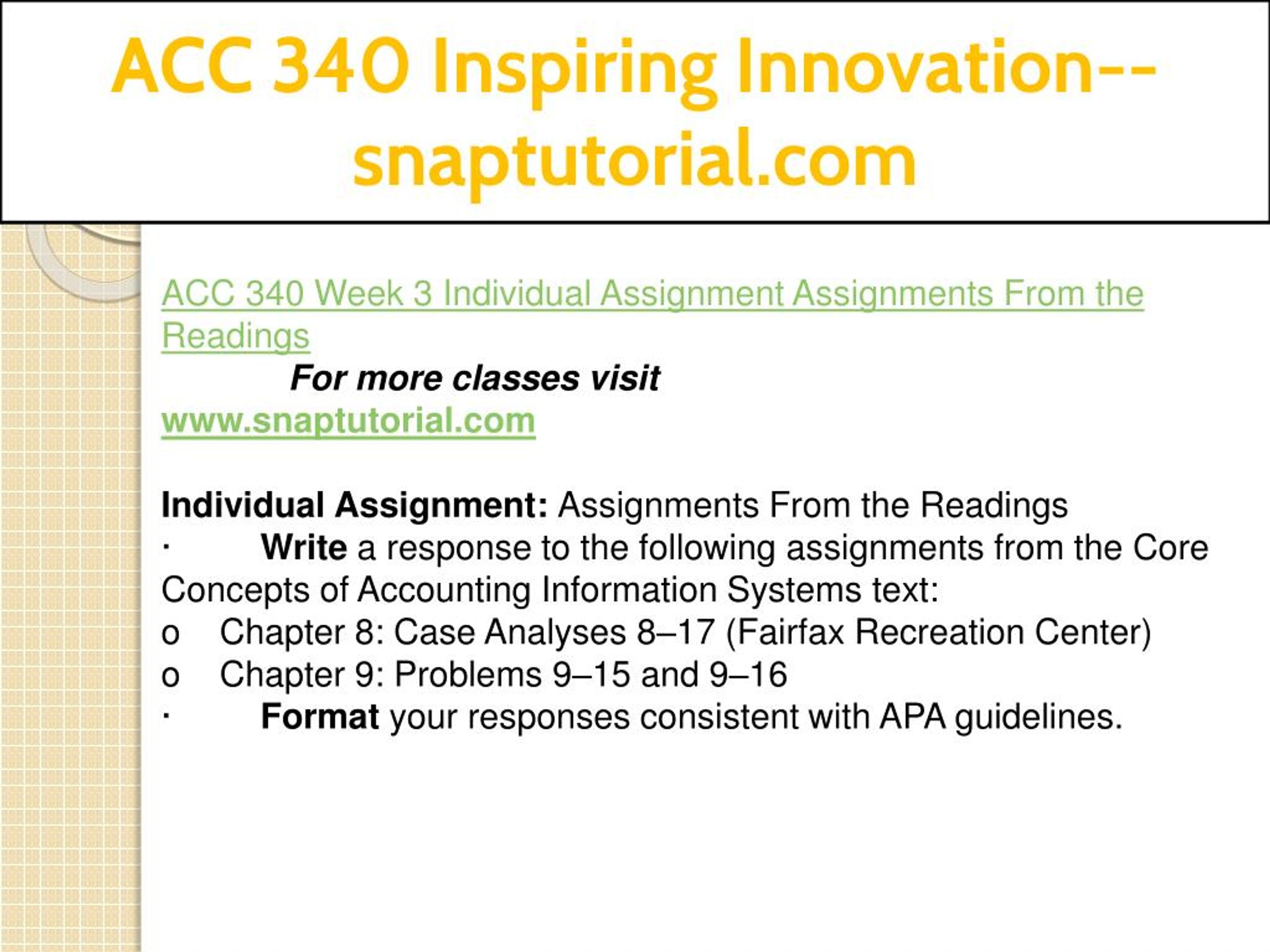 ACC 340 Inspiring Innovation--snaptutorial.com

ACC 340 Week 3 Individual Assignment Assignments From the Readings

For more classes visit

www.snaptutorial.com

Individual Assignment: Assignments From the Readings

· Write a response to the following assignments from the Core Concepts of Accounting Information Systems text:

o Chapter 8: Case Analyses 8–17 (Fairfax Recreation Center)

o Chapter 9: Problems 9–15 and 9–16

· Format your responses consistent with APA guidelines.